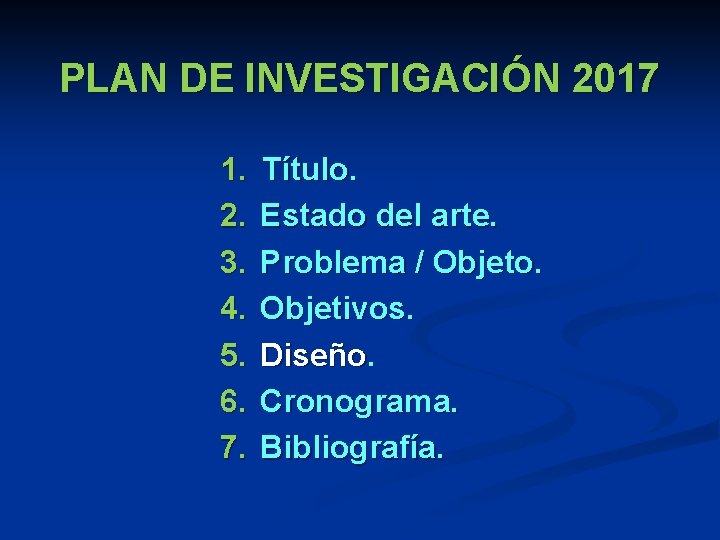 PLAN DE INVESTIGACIÓN 2017

1. Título.
2. Estado del arte.
3. Problema / Objeto.
4. Objetivos.
5. Diseño.
6. Cronograma.
7. Bibliografía.